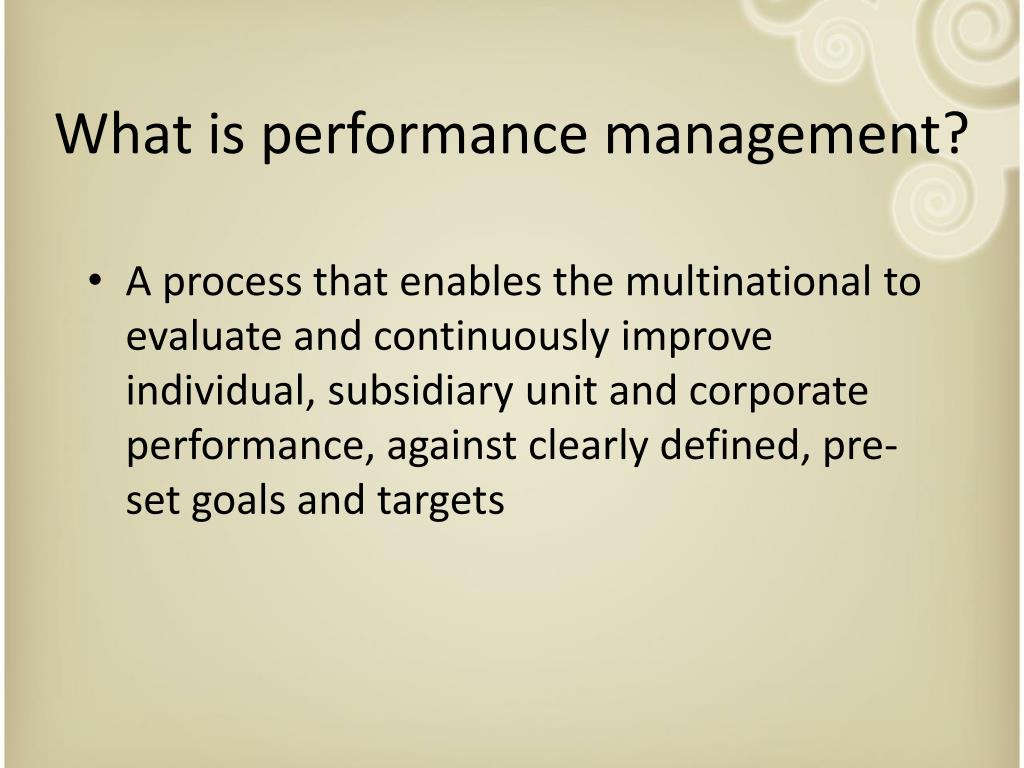 What is performance management?

• A process that enables the multinational to evaluate and continuously improve individual, subsidiary unit and corporate performance, against clearly defined, pre-set goals and targets